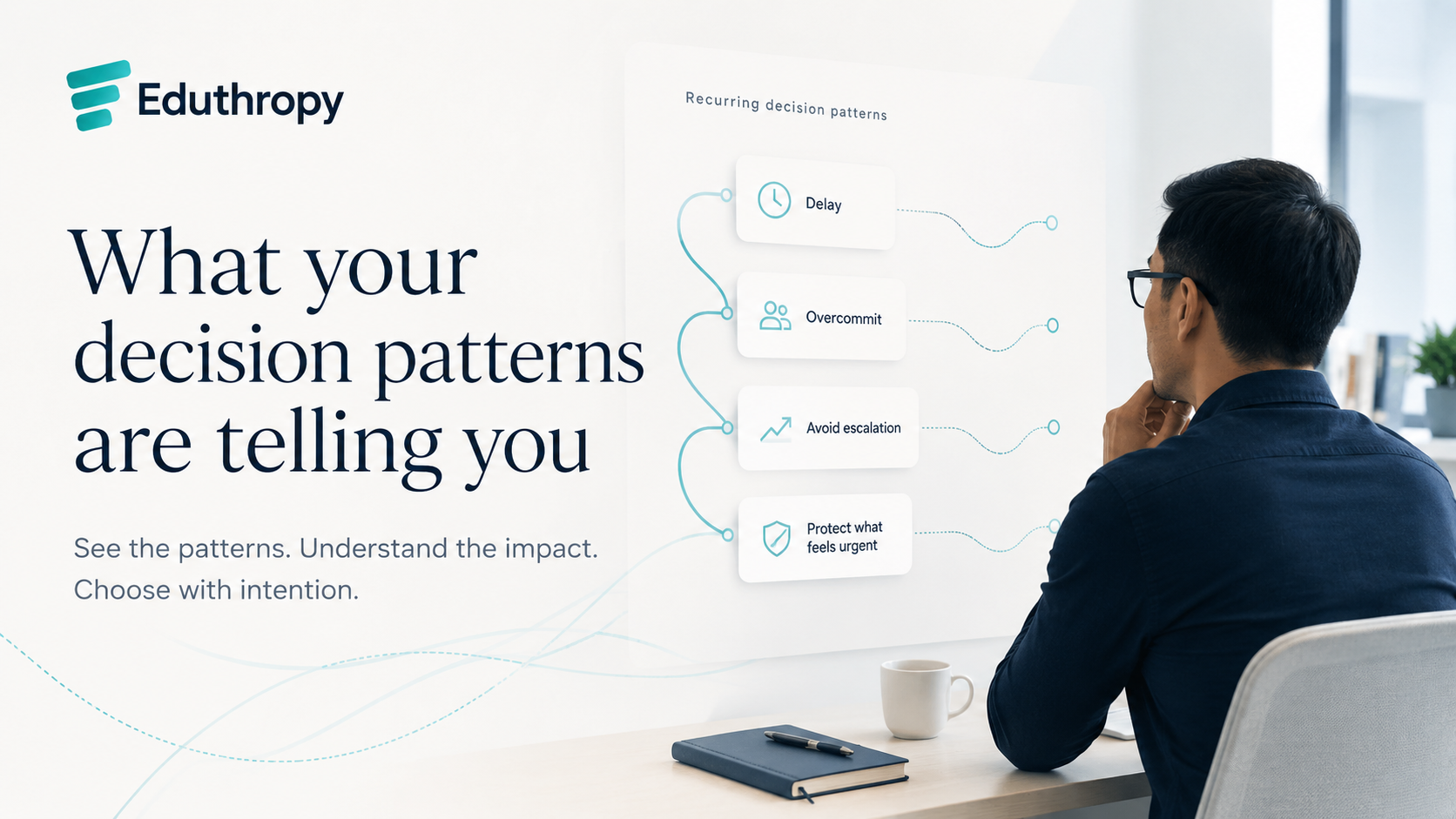 Eduthropy

What your decision patterns are telling you

See the patterns. Understand the impact. Choose with intention.

Recurring decision patterns

Delay

Overcommit

Avoid escalation

Protect what feels urgent